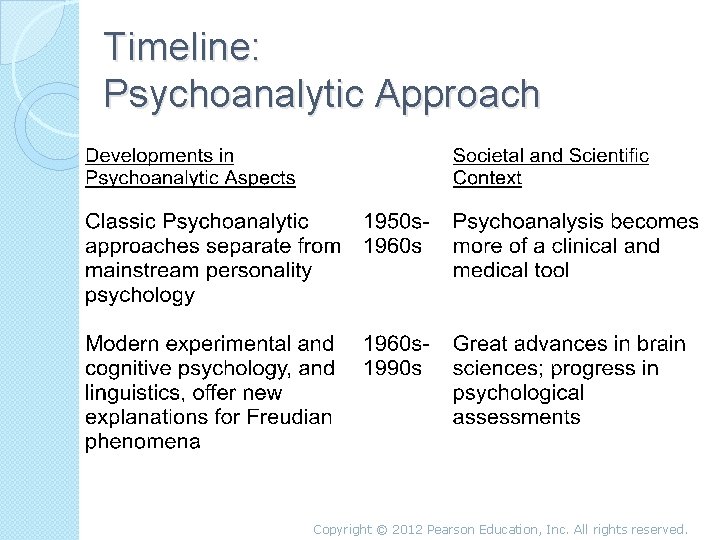 Timeline:
Psychoanalytic Approach

| Developments in Psychoanalytic Aspects | | Societal and Scientific Context |
|---|---|---|
| Classic Psychoanalytic approaches separate from mainstream personality psychology | 1950s-1960s | Psychoanalysis becomes more of a clinical and medical tool |
| Modern experimental and cognitive psychology, and linguistics, offer new explanations for Freudian phenomena | 1960s-1990s | Great advances in brain sciences; progress in psychological assessments |

Copyright © 2012 Pearson Education, Inc. All rights reserved.